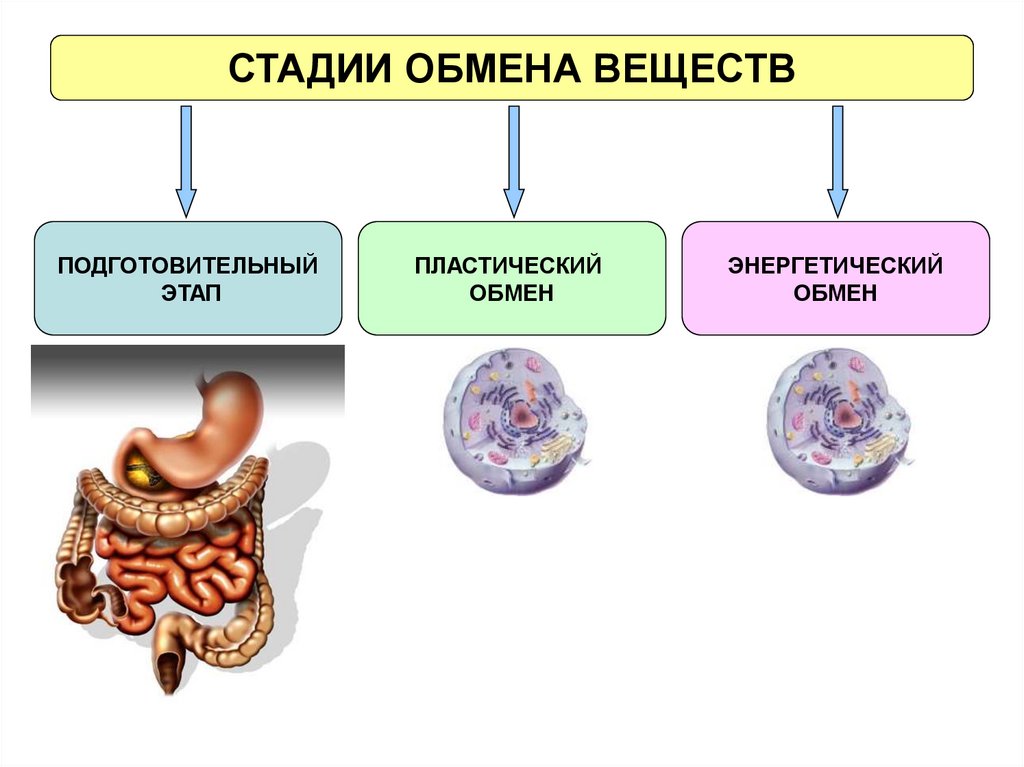 СТАДИИ ОБМЕНА ВЕЩЕСТВ

ПОДГОТОВИТЕЛЬНЫЙ ЭТАП

ПЛАСТИЧЕСКИЙ ОБМЕН

ЭНЕРГЕТИЧЕСКИЙ ОБМЕН